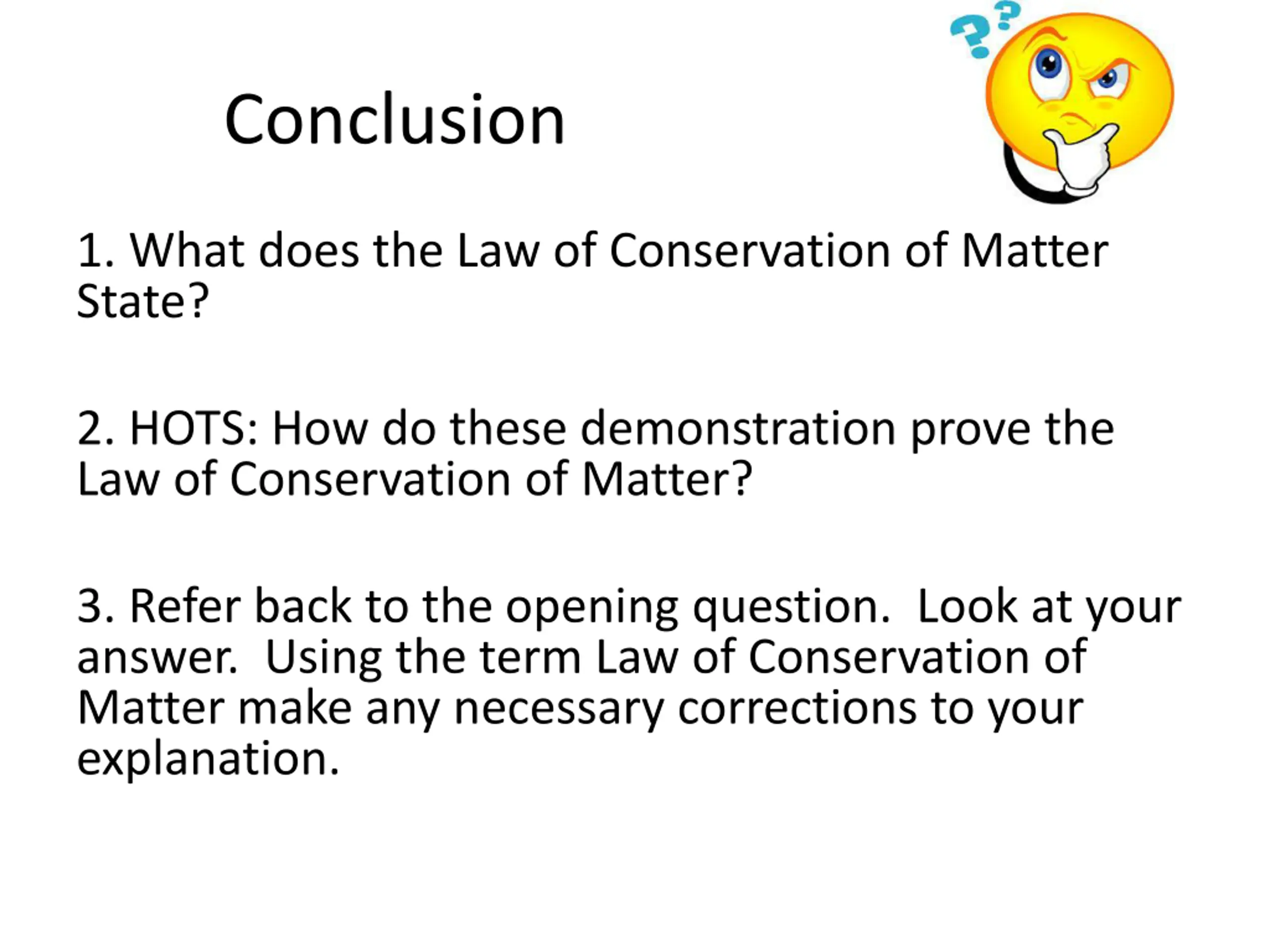 Conclusion

1. What does the Law of Conservation of Matter State?

2. HOTS: How do these demonstration prove the Law of Conservation of Matter?

3. Refer back to the opening question. Look at your answer. Using the term Law of Conservation of Matter make any necessary corrections to your explanation.